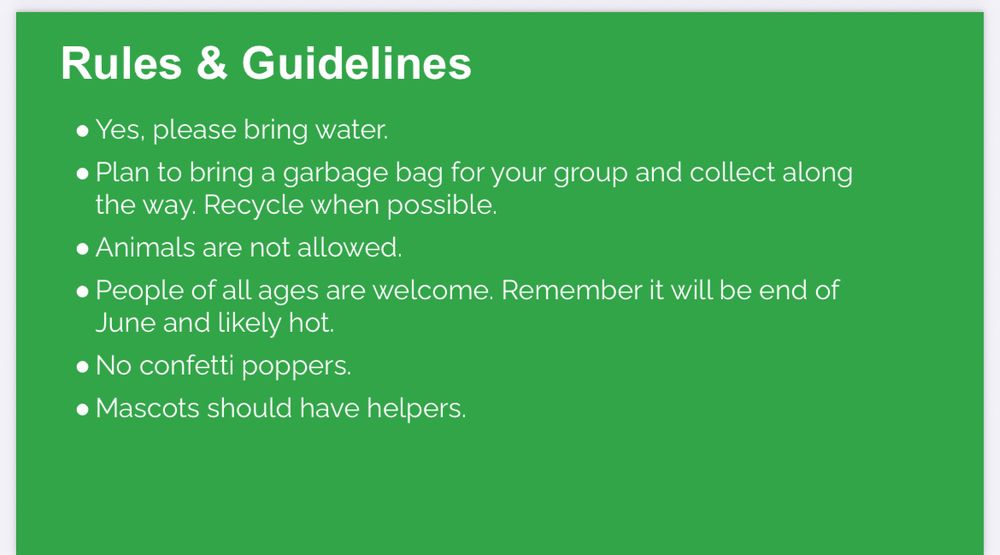 Rules & Guidelines

• Yes, please bring water.
• Plan to bring a garbage bag for your group and collect along the way. Recycle when possible.
• Animals are not allowed.
• People of all ages are welcome. Remember it will be end of June and likely hot.
• No confetti poppers.
• Mascots should have helpers.